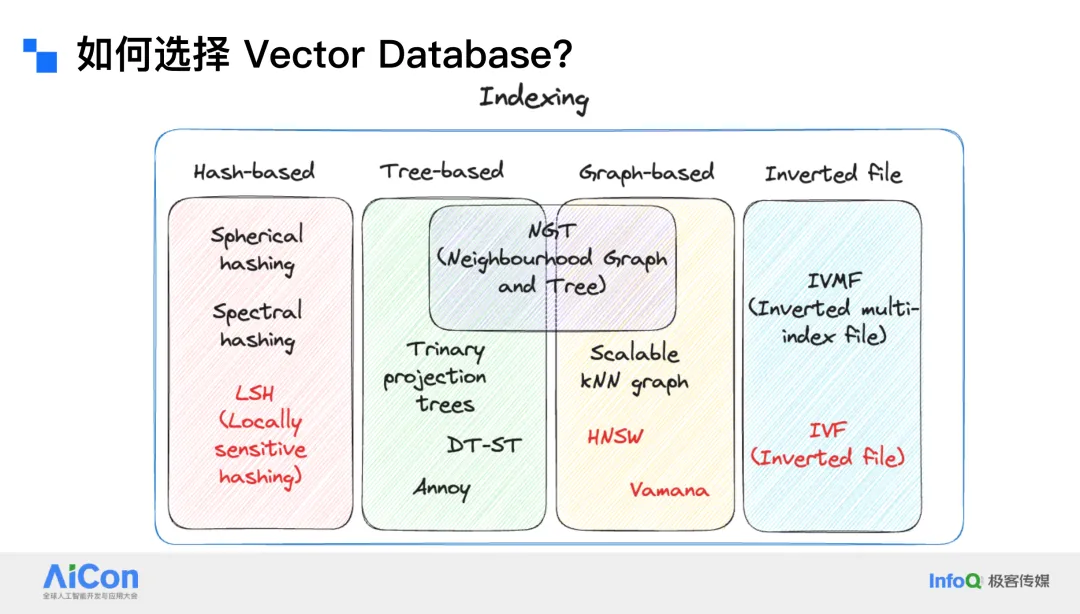 如何选择 Vector Database?

Indexing

Hash-based

Spherical hashing

Spectral hashing

LSH (Locally sensitive hashing)

Tree-based

NGT (Neighbourhood Graph and Tree)

Trinary projection trees

DT-ST

Annoy

Graph-based

Scalable kNN graph

HNSW

Vamana

Inverted file

IVMF (Inverted multi-index file)

IVF (Inverted file)

AiCon
全球人工智能开发与应用大会

InfoQ 极客传媒